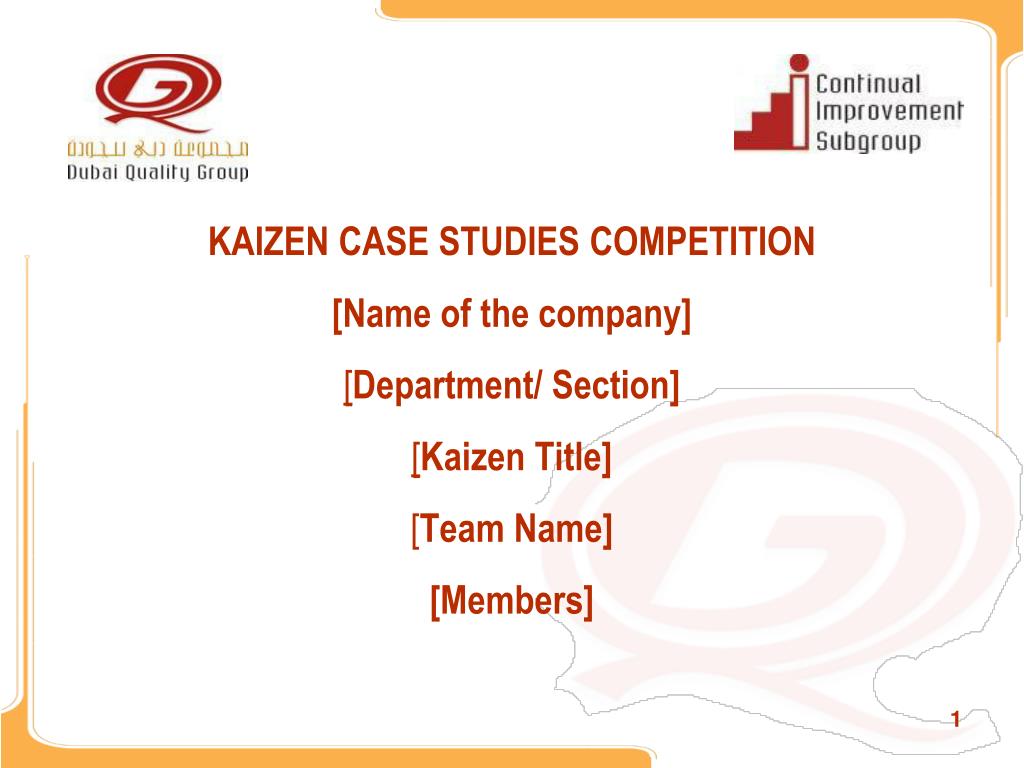 مجموعة دبي للجودة
Dubai Quality Group

Continual
Improvement
Subgroup

KAIZEN CASE STUDIES COMPETITION

[Name of the company]

[Department/ Section]

[Kaizen Title]

[Team Name]

[Members]

1